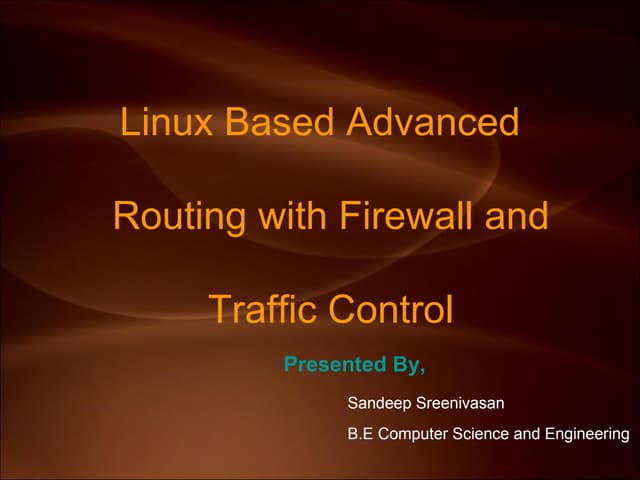 Linux Based Advanced Routing with Firewall and Traffic Control

Presented By,

Sandeep Sreenivasan

B.E Computer Science and Engineering